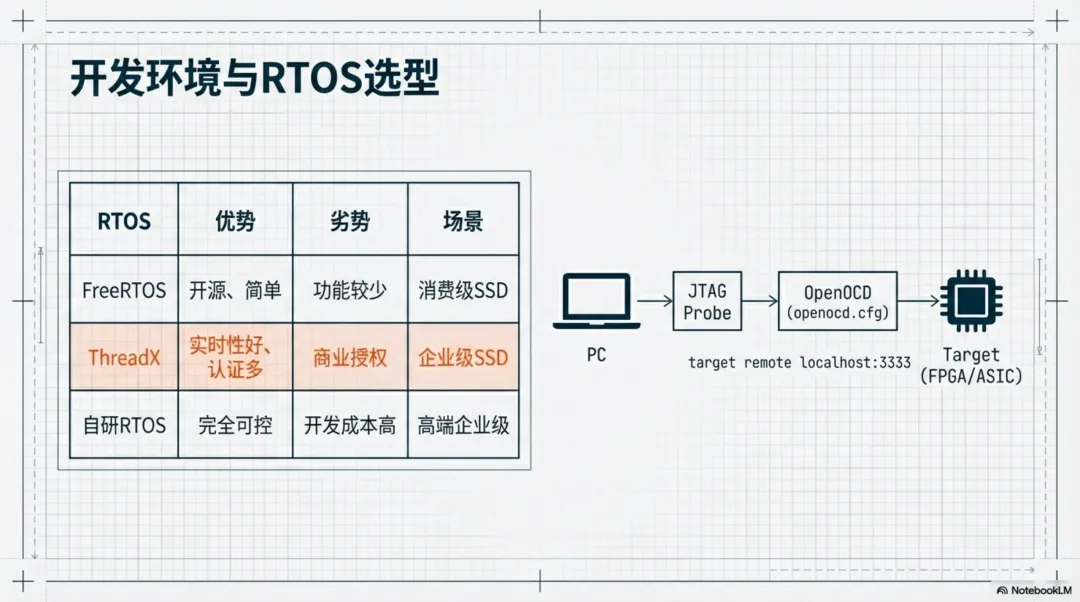 开发环境与RTOS选型

| RTOS | 优势 | 劣势 | 场景 |
|---|---|---|---|
| FreeRTOS | 开源、简单 | 功能较少 | 消费级SSD |
| ThreadX | 实时性好、认证多 | 商业授权 | 企业级SSD |
| 自研RTOS | 完全可控 | 开发成本高 | 高端企业级 |

PC

JTAG Probe

OpenOCD (openocd.cfg)

target remote localhost:3333

Target (FPGA/ASIC)

NotebookLM